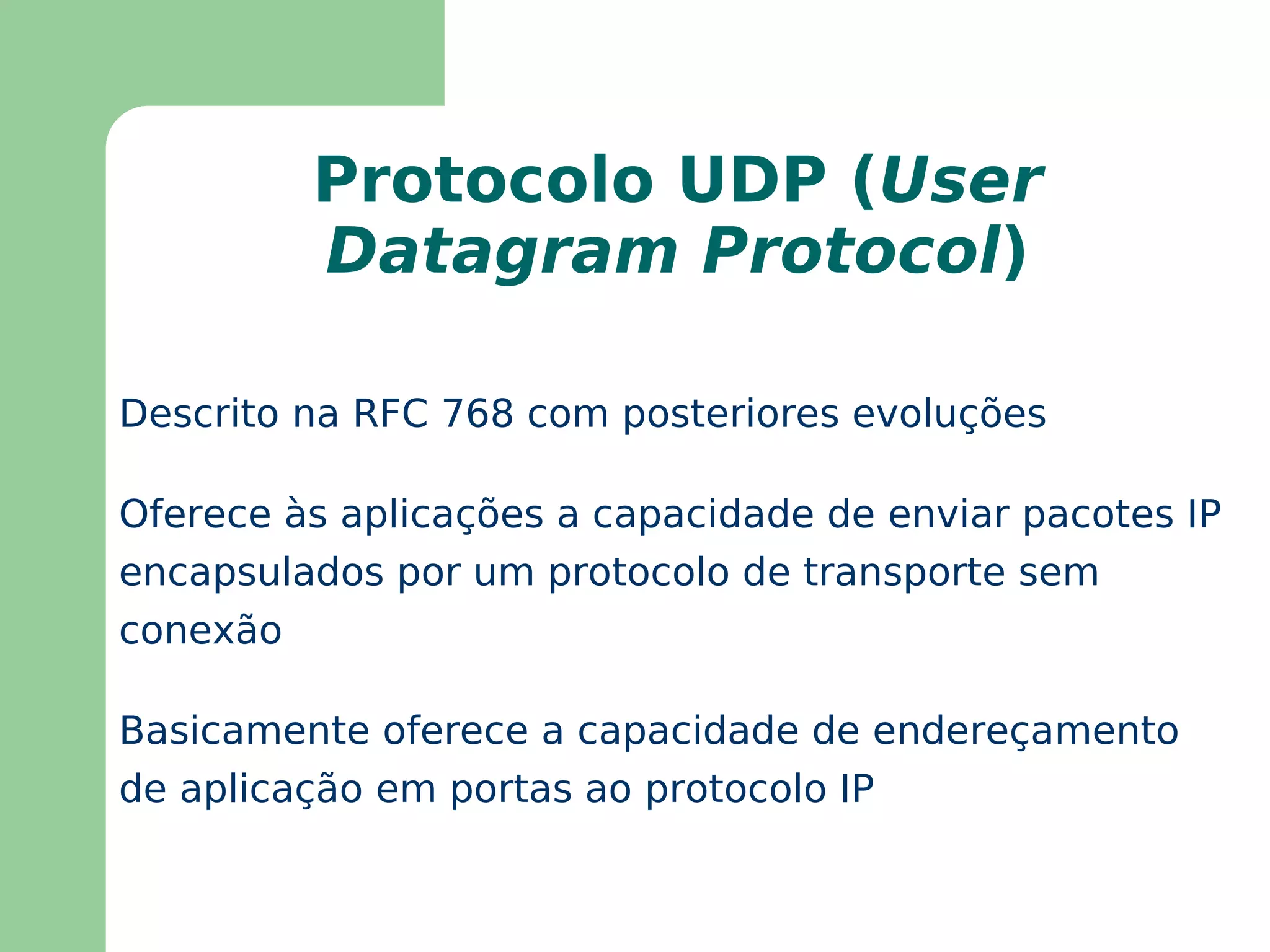 Protocolo UDP (User Datagram Protocol)

Descrito na RFC 768 com posteriores evoluções

Oferece às aplicações a capacidade de enviar pacotes IP encapsulados por um protocolo de transporte sem conexão

Basicamente oferece a capacidade de endereçamento de aplicação em portas ao protocolo IP